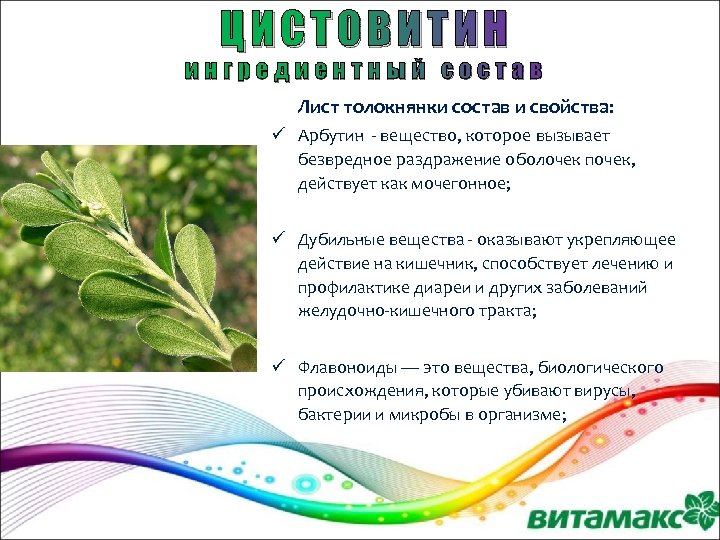 ЦИСТОВИТИН
ингредиентный состав

Лист толокнянки состав и свойства:

✓ Арбутин - вещество, которое вызывает безвредное раздражение оболочек почек, действует как мочегонное;

✓ Дубильные вещества - оказывают укрепляющее действие на кишечник, способствует лечению и профилактике диареи и других заболеваний желудочно-кишечного тракта;

✓ Флавоноиды — это вещества, биологического происхождения, которые убивают вирусы, бактерии и микробы в организме;

ВИТАМАКС